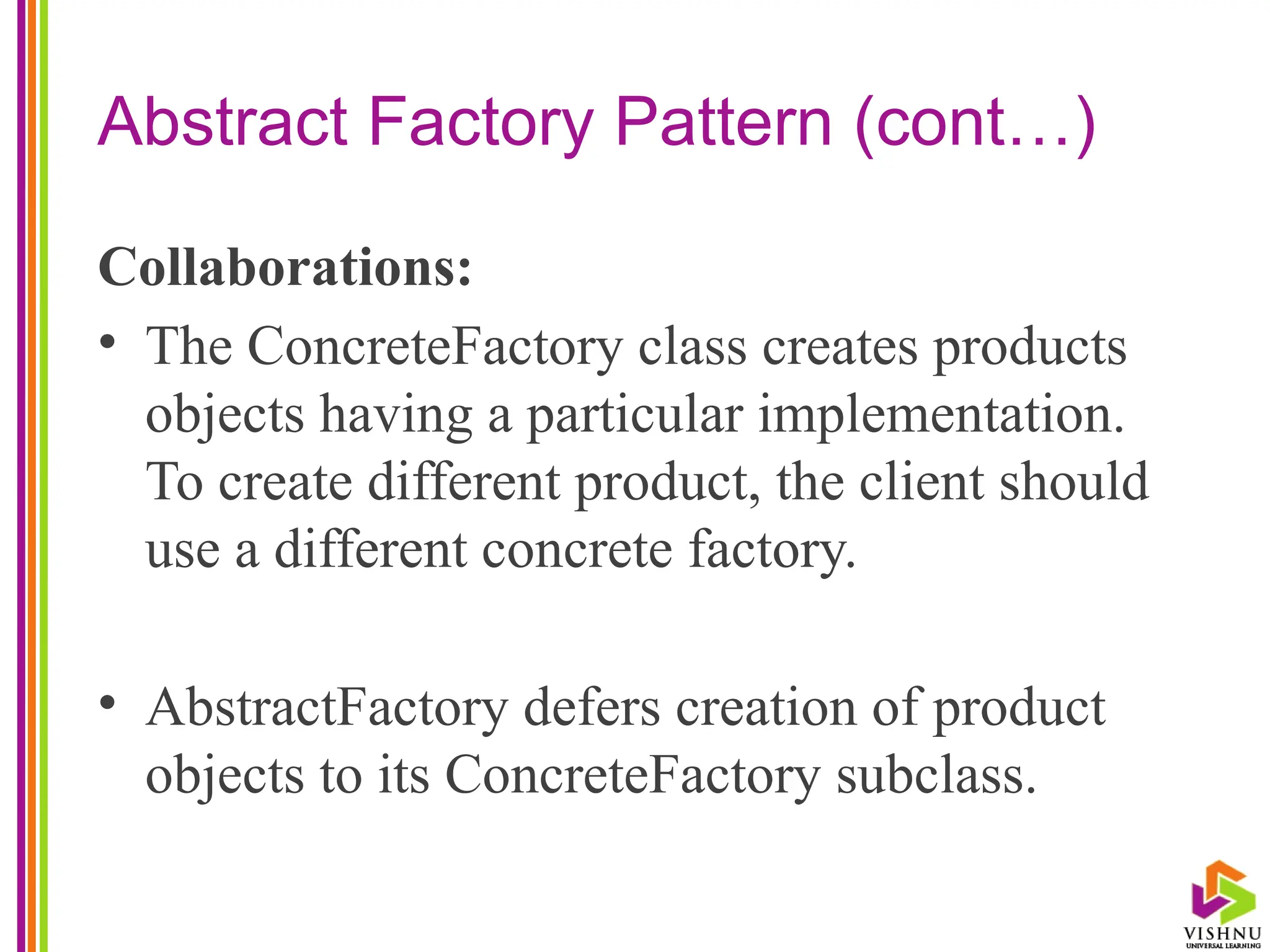 Abstract Factory Pattern (cont…)

Collaborations:

• The ConcreteFactory class creates products objects having a particular implementation. To create different product, the client should use a different concrete factory.

• AbstractFactory defers creation of product objects to its ConcreteFactory subclass.

VISHNU
UNIVERSAL LEARNING